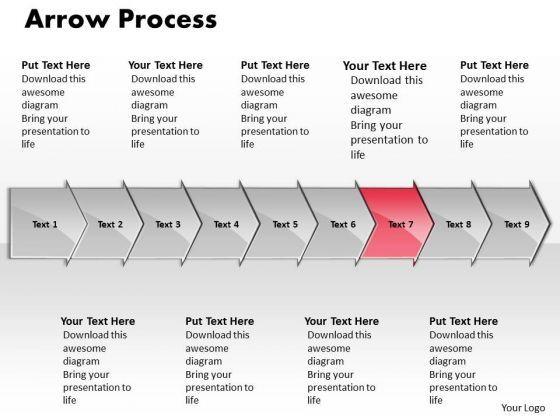 Arrow Process

Put Text Here
Download this awesome diagram
Bring your presentation to life

Your Text Here
Download this awesome diagram
Bring your presentation to life

Put Text Here
Download this awesome diagram
Bring your presentation to life

Your Text Here
Download this awesome diagram
Bring your presentation to life

Put Text Here
Download this awesome diagram
Bring your presentation to life

Text 1
Text 2
Text 3
Text 4
Text 5
Text 6
Text 7
Text 8
Text 9

Your Text Here
Download this awesome diagram
Bring your presentation to life

Put Text Here
Download this awesome diagram
Bring your presentation to life

Your Text Here
Download this awesome diagram
Bring your presentation to life

Put Text Here
Download this awesome diagram
Bring your presentation to life

Your Logo